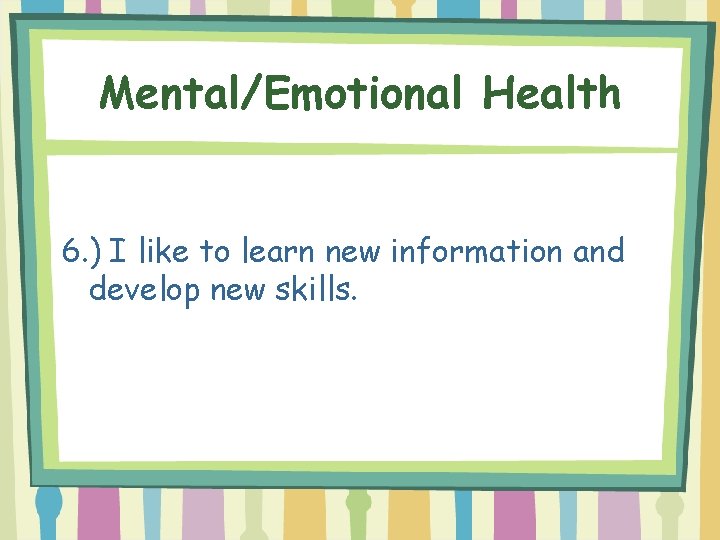 Mental/Emotional Health

6.) I like to learn new information and develop new skills.